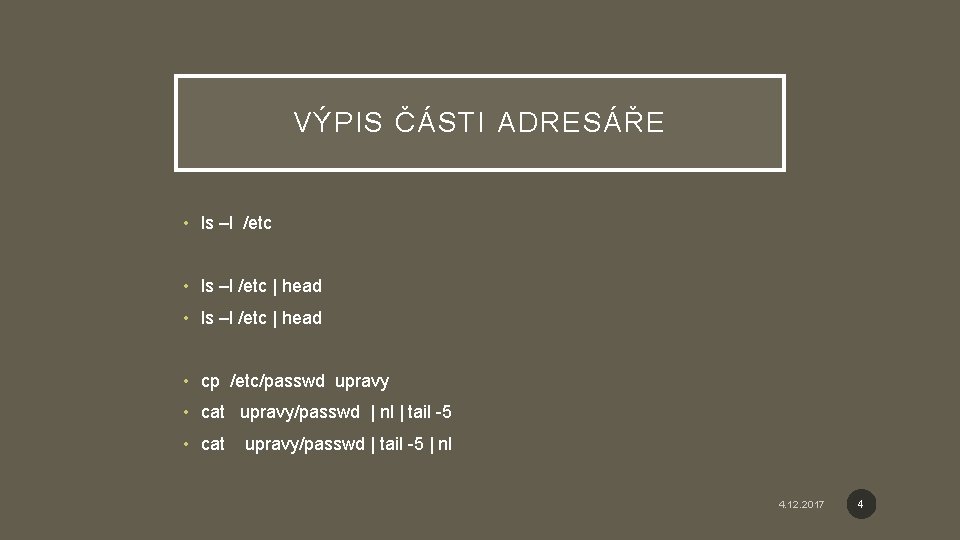 VÝPIS ČÁSTI ADRESÁŘE

• ls –l /etc

• ls –l /etc | head
• ls –l /etc | head

• cp /etc/passwd upravy
• cat upravy/passwd | nl | tail -5
• cat upravy/passwd | tail -5 | nl

4.12.2017

4